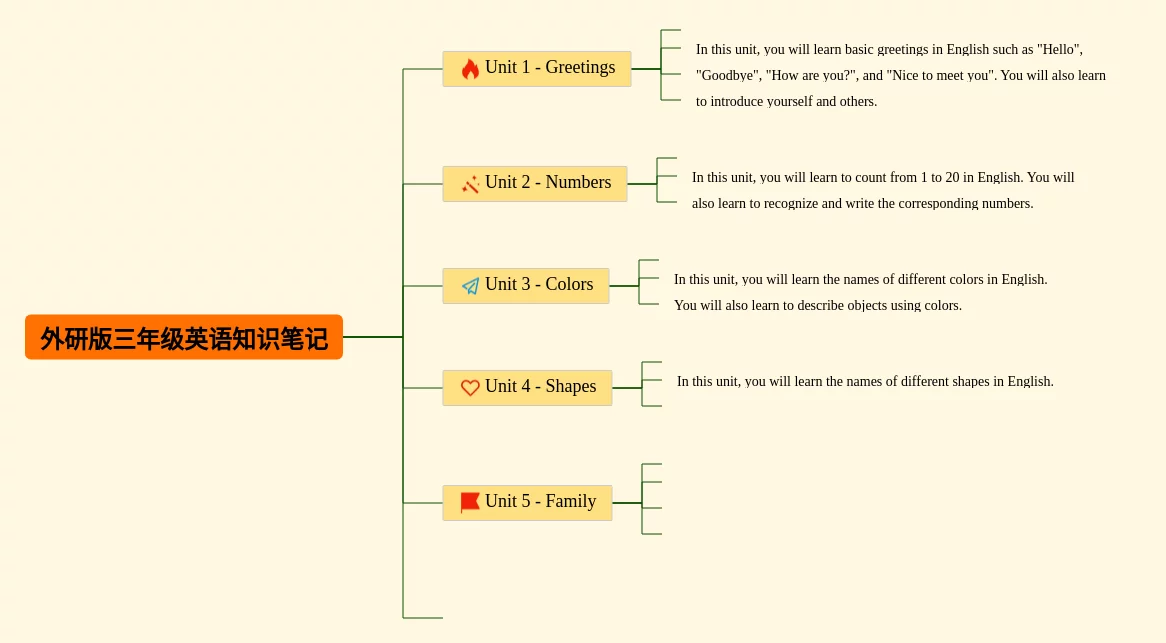 外研版三年级英语知识笔记

Unit 1 - Greetings

In this unit, you will learn basic greetings in English such as "Hello", "Goodbye", "How are you?", and "Nice to meet you". You will also learn to introduce yourself and others.

Unit 2 - Numbers

In this unit, you will learn to count from 1 to 20 in English. You will also learn to recognize and write the corresponding numbers.

Unit 3 - Colors

In this unit, you will learn the names of different colors in English. You will also learn to describe objects using colors.

Unit 4 - Shapes

In this unit, you will learn the names of different shapes in English.

Unit 5 - Family